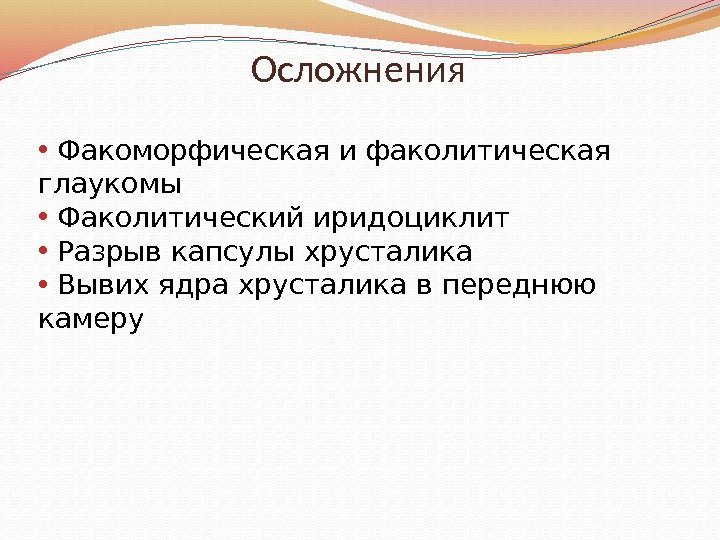 Осложнения

• Факоморфическая и факолитическая глаукомы
• Факолитический иридоциклит
• Разрыв капсулы хрусталика
• Вывих ядра хрусталика в переднюю камеру